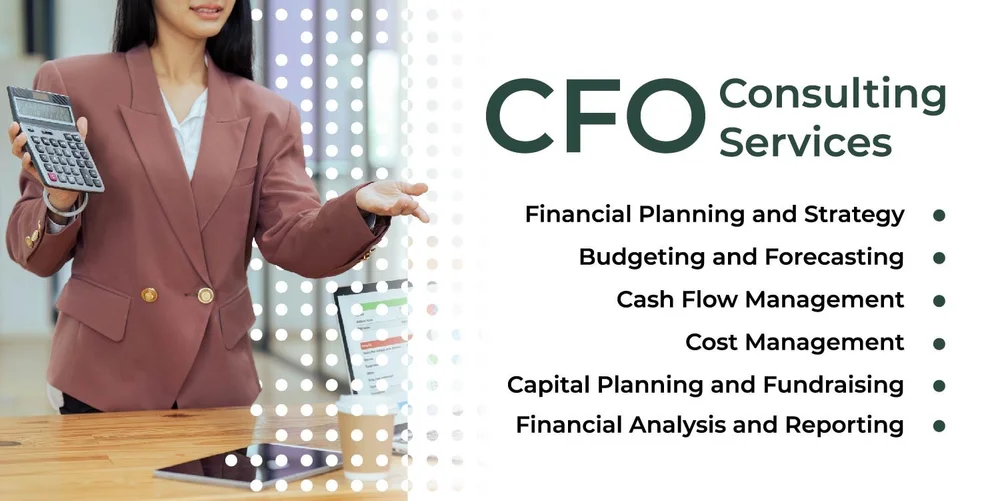 CFO Consulting Services

Financial Planning and Strategy
Budgeting and Forecasting
Cash Flow Management
Cost Management
Capital Planning and Fundraising
Financial Analysis and Reporting